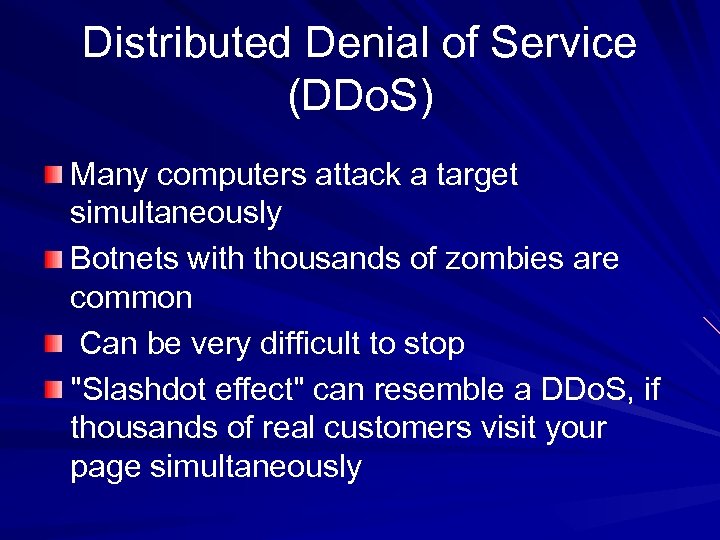 Distributed Denial of Service (DDoS)

Many computers attack a target simultaneously

Botnets with thousands of zombies are common

Can be very difficult to stop

"Slashdot effect" can resemble a DDoS, if thousands of real customers visit your page simultaneously